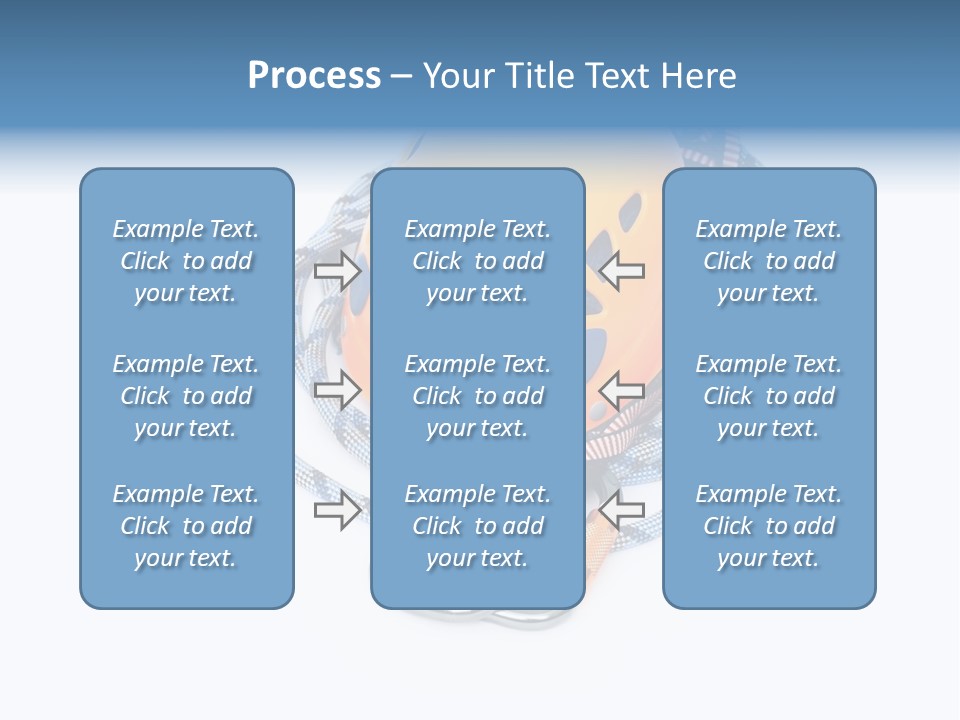 Process – Your Title Text Here

Example Text. Click to add your text.

Example Text. Click to add your text.

Example Text. Click to add your text.

Example Text. Click to add your text.

Example Text. Click to add your text.

Example Text. Click to add your text.

Example Text. Click to add your text.

Example Text. Click to add your text.

Example Text. Click to add your text.